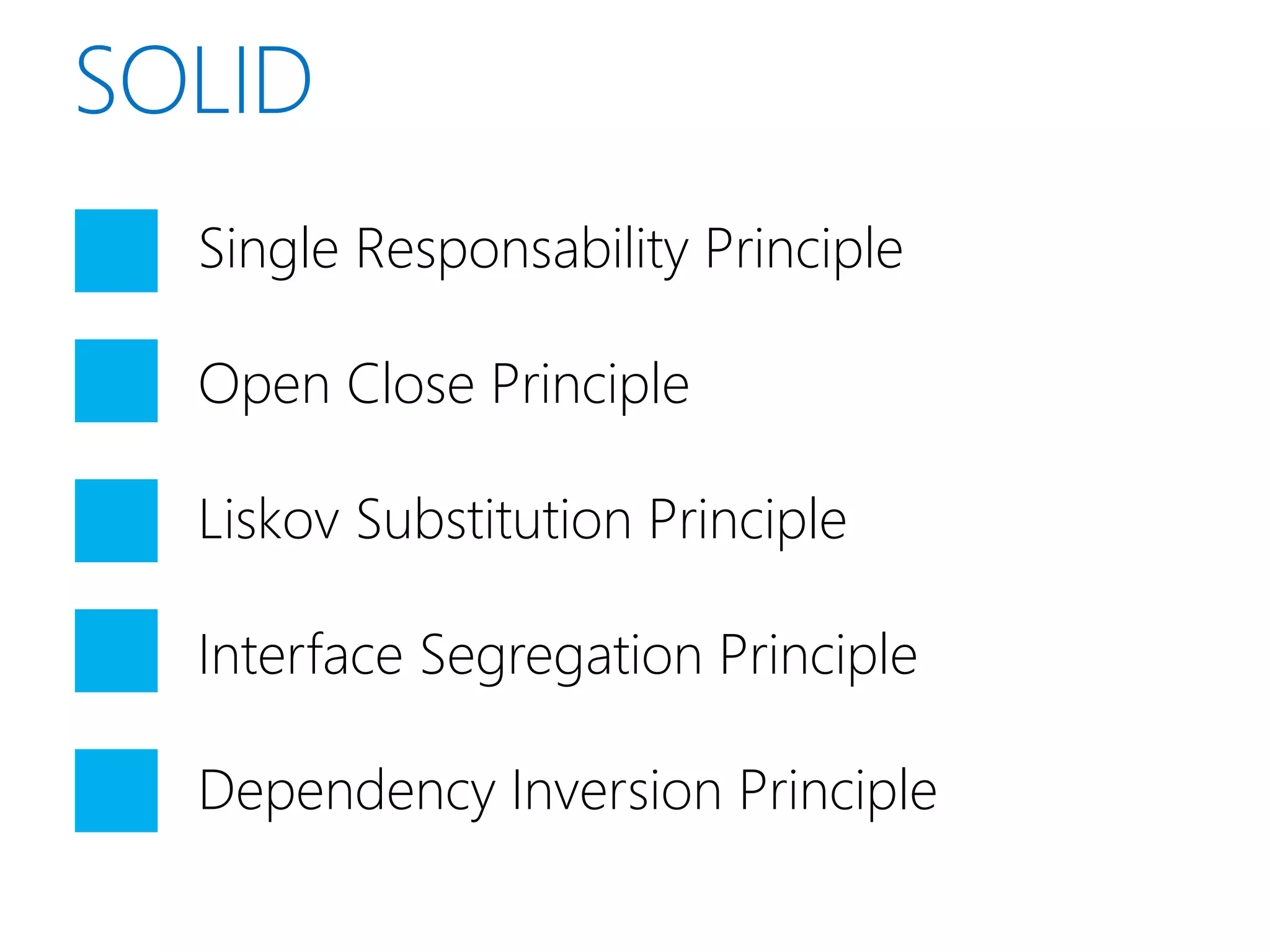 SOLID

Single Responsability Principle

Open Close Principle

Liskov Substitution Principle

Interface Segregation Principle

Dependency Inversion Principle